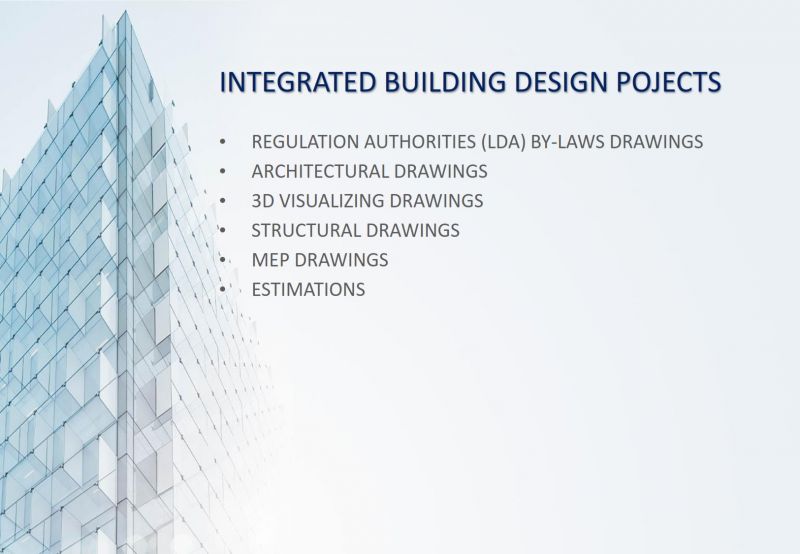 INTEGRATED BUILDING DESIGN POJECTS

• REGULATION AUTHORITIES (LDA) BY-LAWS DRAWINGS
• ARCHITECTURAL DRAWINGS
• 3D VISUALIZING DRAWINGS
• STRUCTURAL DRAWINGS
• MEP DRAWINGS
• ESTIMATIONS